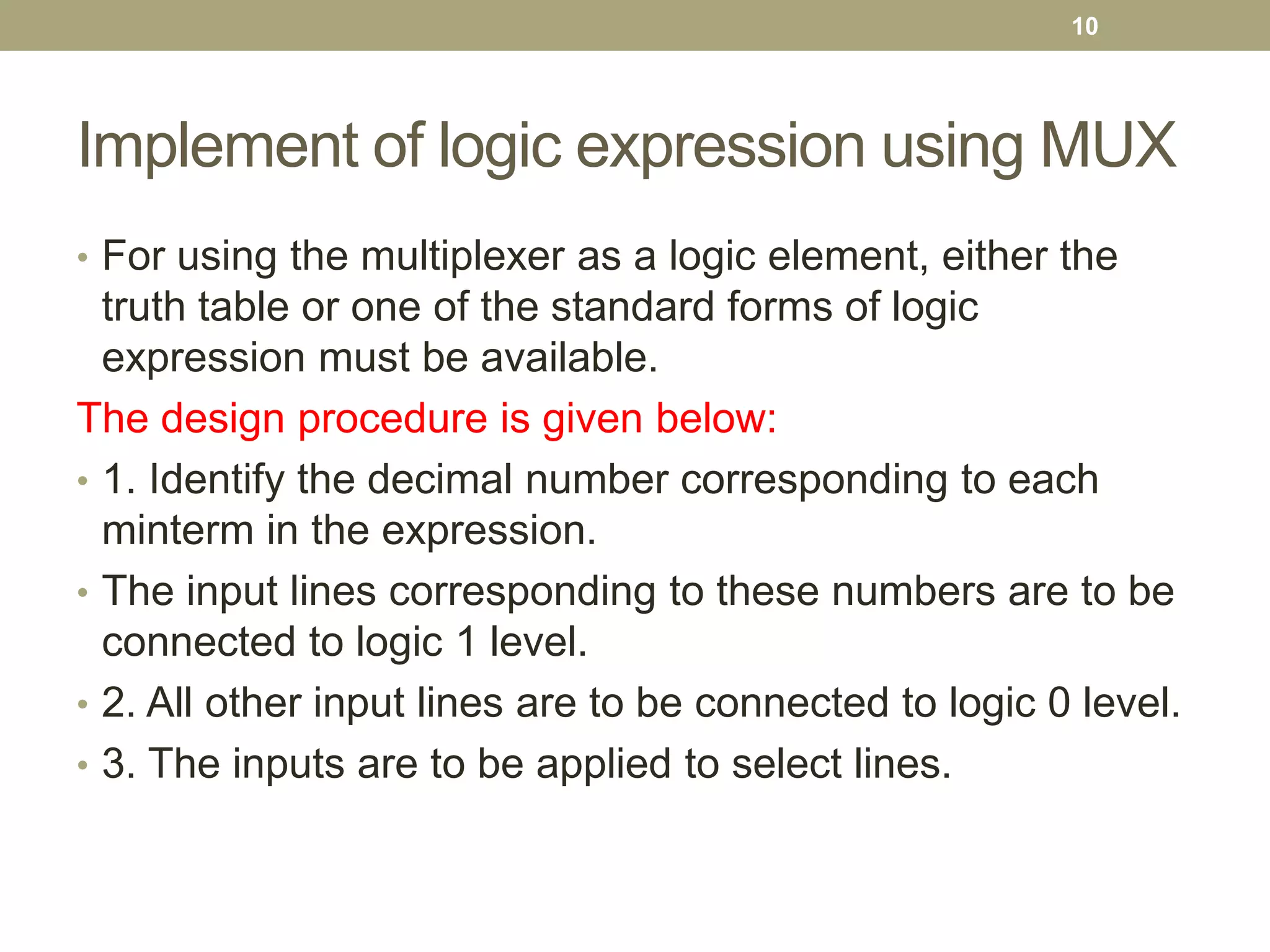 10

Implement of logic expression using MUX

• For using the multiplexer as a logic element, either the truth table or one of the standard forms of logic expression must be available.

The design procedure is given below:

• 1. Identify the decimal number corresponding to each minterm in the expression.

• The input lines corresponding to these numbers are to be connected to logic 1 level.

• 2. All other input lines are to be connected to logic 0 level.

• 3. The inputs are to be applied to select lines.